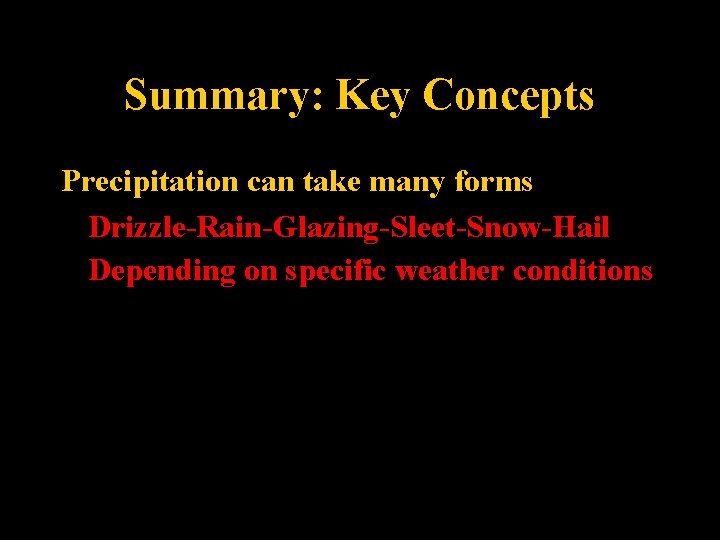 Summary: Key Concepts

Precipitation can take many forms

Drizzle-Rain-Glazing-Sleet-Snow-Hail

Depending on specific weather conditions